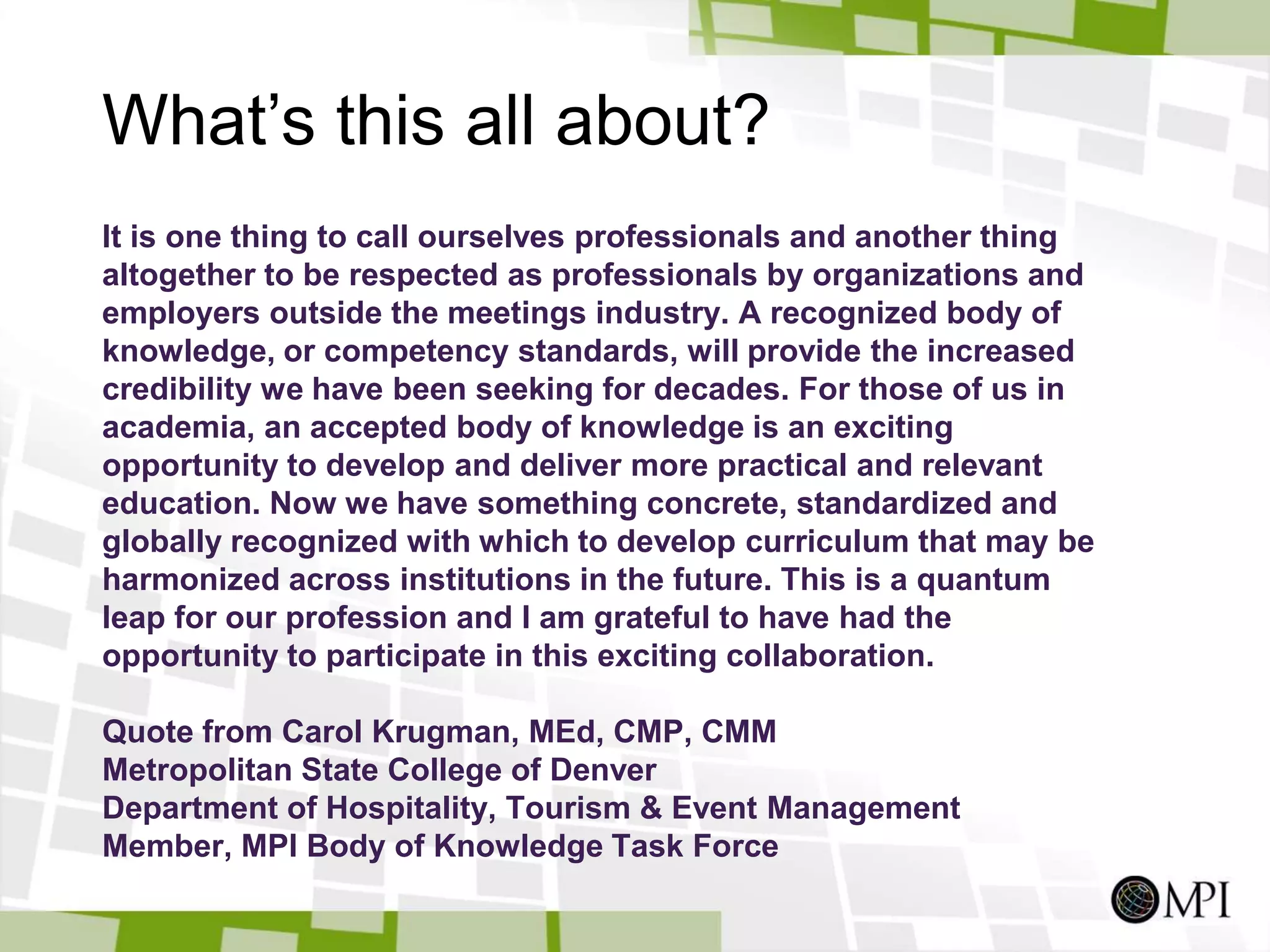 What’s this all about?

It is one thing to call ourselves professionals and another thing altogether to be respected as professionals by organizations and employers outside the meetings industry. A recognized body of knowledge, or competency standards, will provide the increased credibility we have been seeking for decades. For those of us in academia, an accepted body of knowledge is an exciting opportunity to develop and deliver more practical and relevant education. Now we have something concrete, standardized and globally recognized with which to develop curriculum that may be harmonized across institutions in the future. This is a quantum leap for our profession and I am grateful to have had the opportunity to participate in this exciting collaboration.

Quote from Carol Krugman, MEd, CMP, CMM
Metropolitan State College of Denver
Department of Hospitality, Tourism & Event Management
Member, MPI Body of Knowledge Task Force

MPI